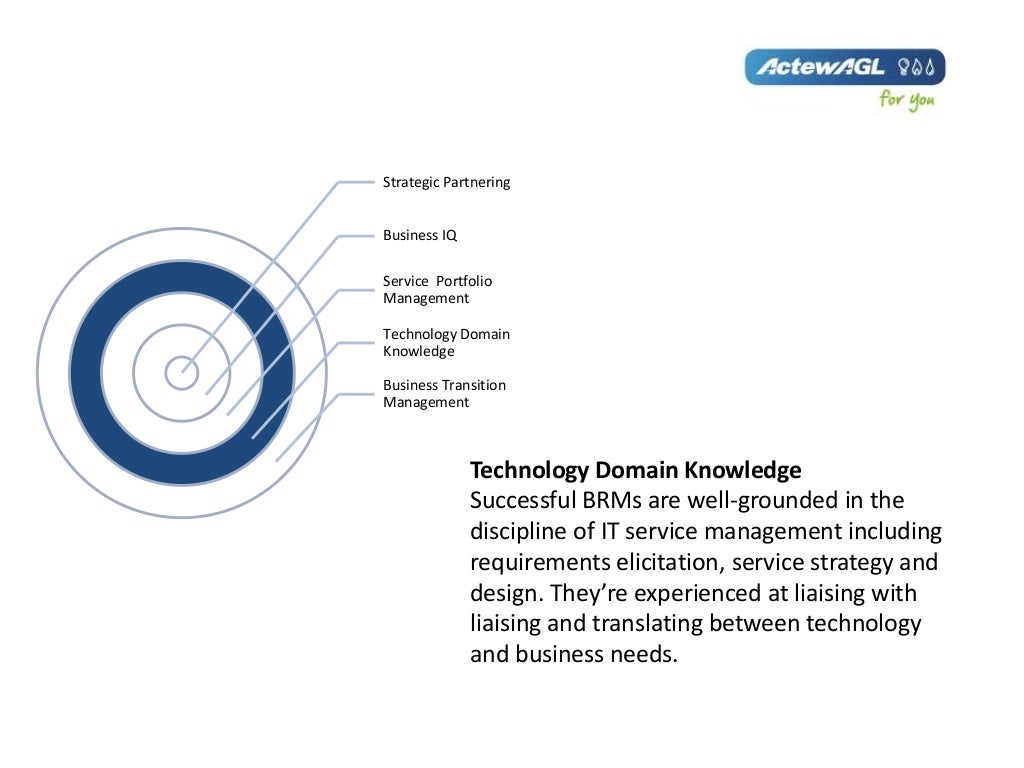 ActewAGL
for you

Strategic Partnering

Business IQ

Service Portfolio Management

Technology Domain Knowledge

Business Transition Management

**Technology Domain Knowledge**
Successful BRMs are well-grounded in the discipline of IT service management including requirements elicitation, service strategy and design. They're experienced at liaising with liaising and translating between technology and business needs.